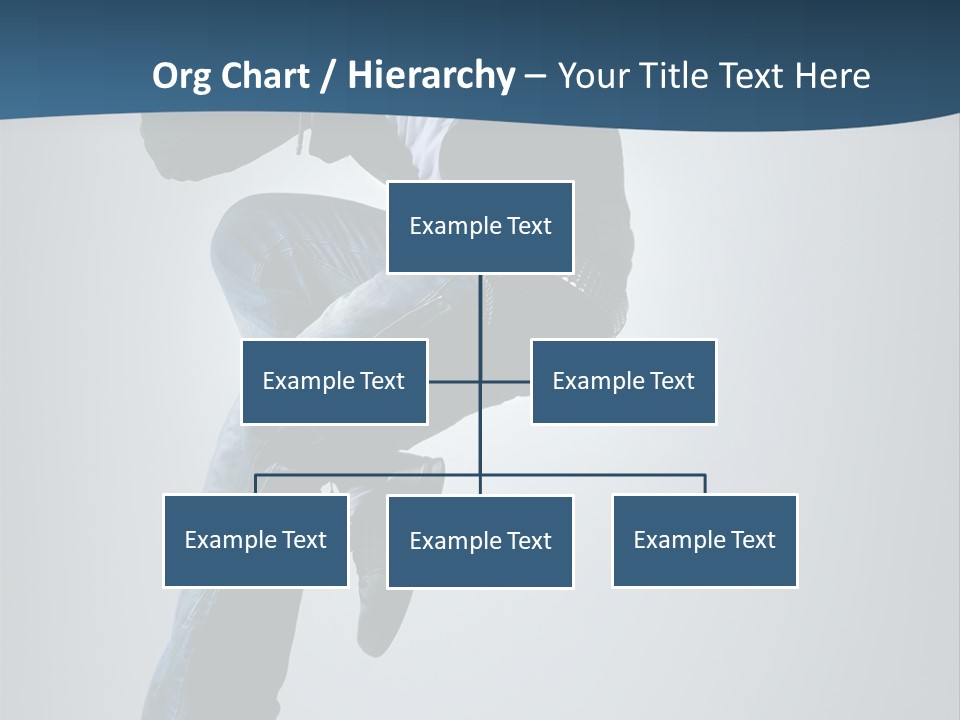 Org Chart / Hierarchy – Your Title Text Here

Example Text

Example Text

Example Text

Example Text

Example Text

Example Text